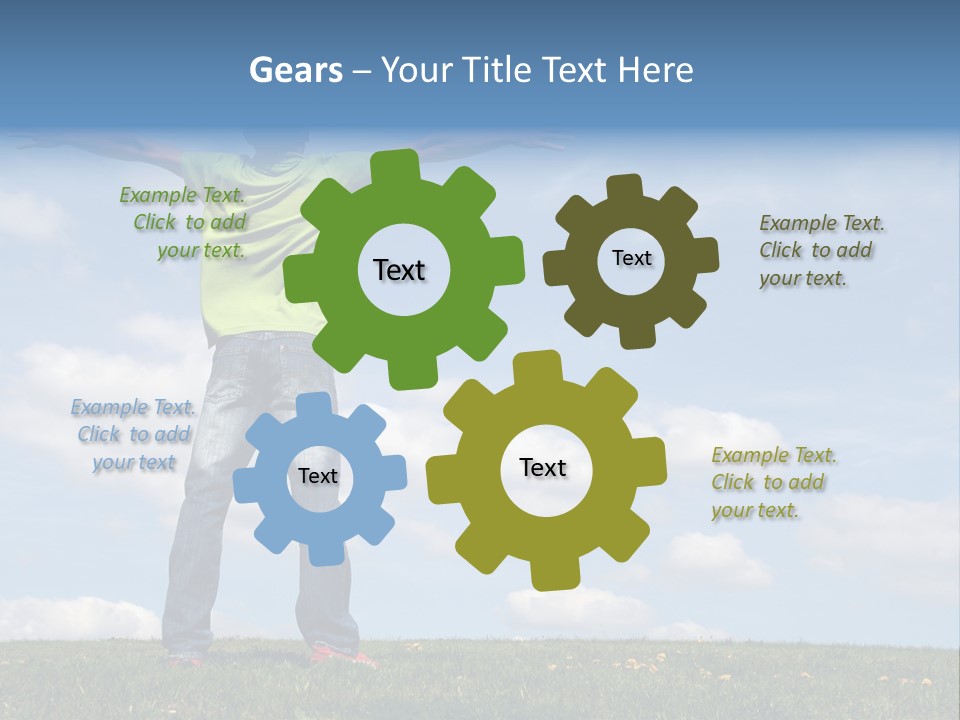 Gears – Your Title Text Here

Example Text. Click to add your text.

Text

Text

Example Text. Click to add your text.

Example Text. Click to add your text

Text

Text

Example Text. Click to add your text.